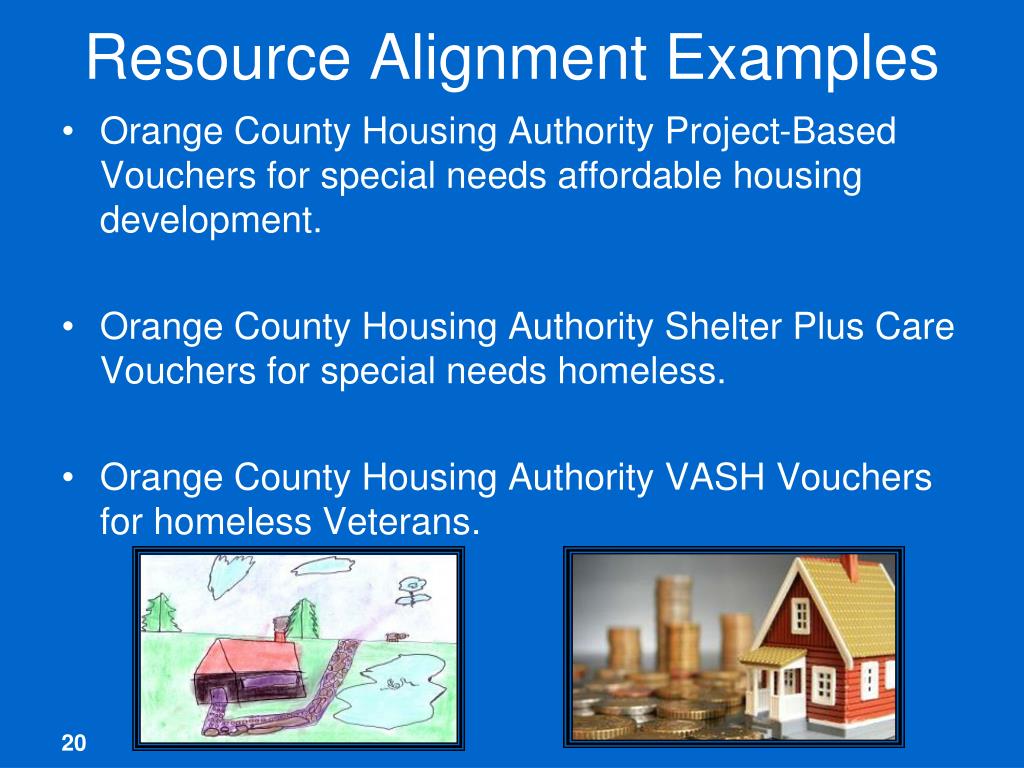 Resource Alignment Examples

• Orange County Housing Authority Project-Based Vouchers for special needs affordable housing development.

• Orange County Housing Authority Shelter Plus Care Vouchers for special needs homeless.

• Orange County Housing Authority VASH Vouchers for homeless Veterans.

20